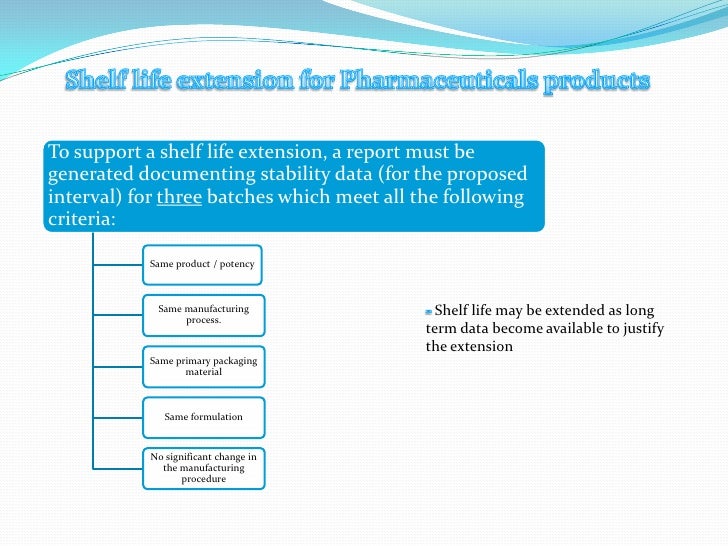 Shelf life extension for Pharmaceuticals products

To support a shelf life extension, a report must be generated documenting stability data (for the proposed interval) for three batches which meet all the following criteria:

Same product / potency

Same manufacturing process.

Same primary packaging material

Same formulation

No significant change in the manufacturing procedure

Shelf life may be extended as long term data become available to justify the extension